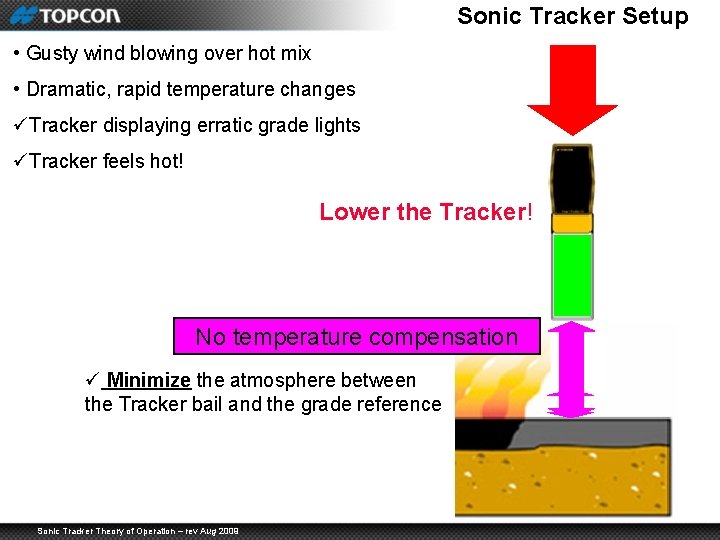 TOPCON

Sonic Tracker Setup

• Gusty wind blowing over hot mix

• Dramatic, rapid temperature changes

✓Tracker displaying erratic grade lights

✓Tracker feels hot!

Lower the Tracker!

No temperature compensation

✓ Minimize the atmosphere between the Tracker bail and the grade reference

Sonic Tracker Theory of Operation – rev Aug 2008